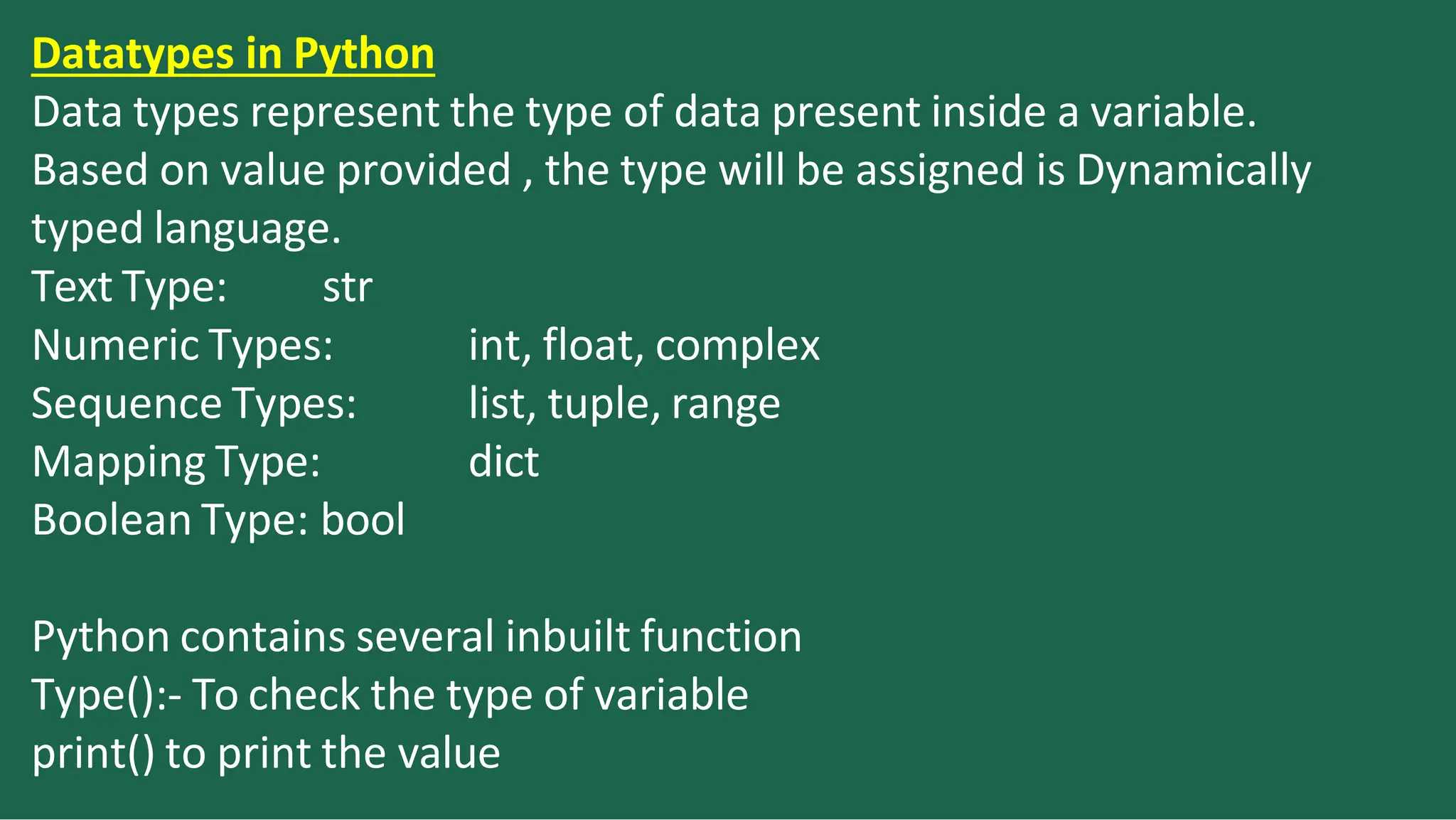 Datatypes in Python
Data types represent the type of data present inside a variable. Based on value provided , the type will be assigned is Dynamically typed language.
Text Type: str
Numeric Types: int, float, complex
Sequence Types: list, tuple, range
Mapping Type: dict
Boolean Type: bool

Python contains several inbuilt function
Type():- To check the type of variable
print() to print the value